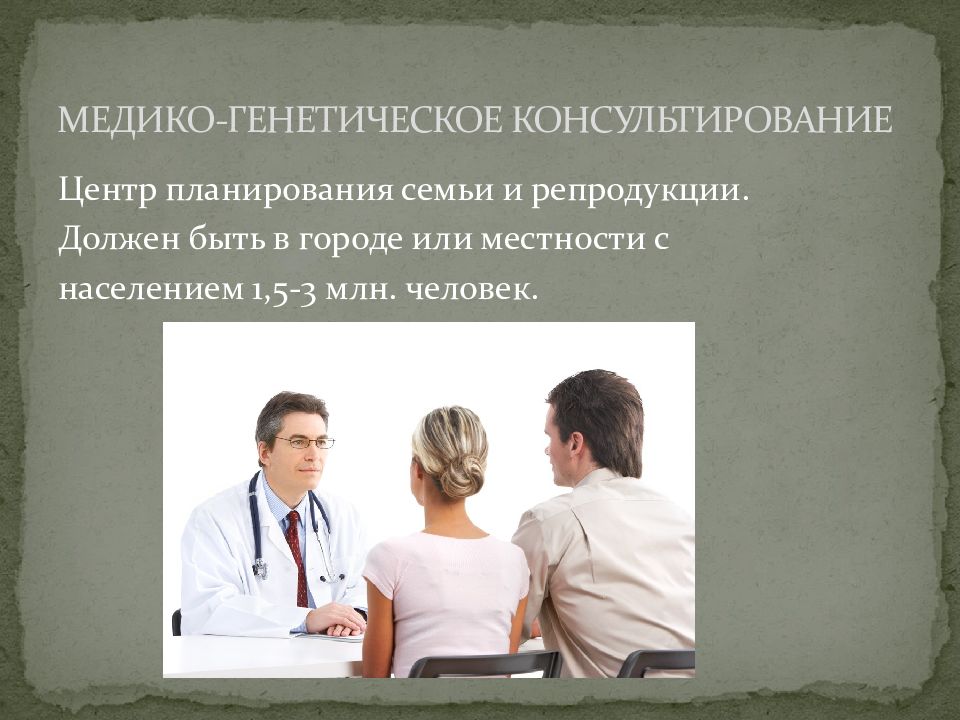 МЕДИКО-ГЕНЕТИЧЕСКОЕ КОНСУЛЬТИРОВАНИЕ

Центр планирования семьи и репродукции. Должен быть в городе или местности с населением 1,5-3 млн. человек.